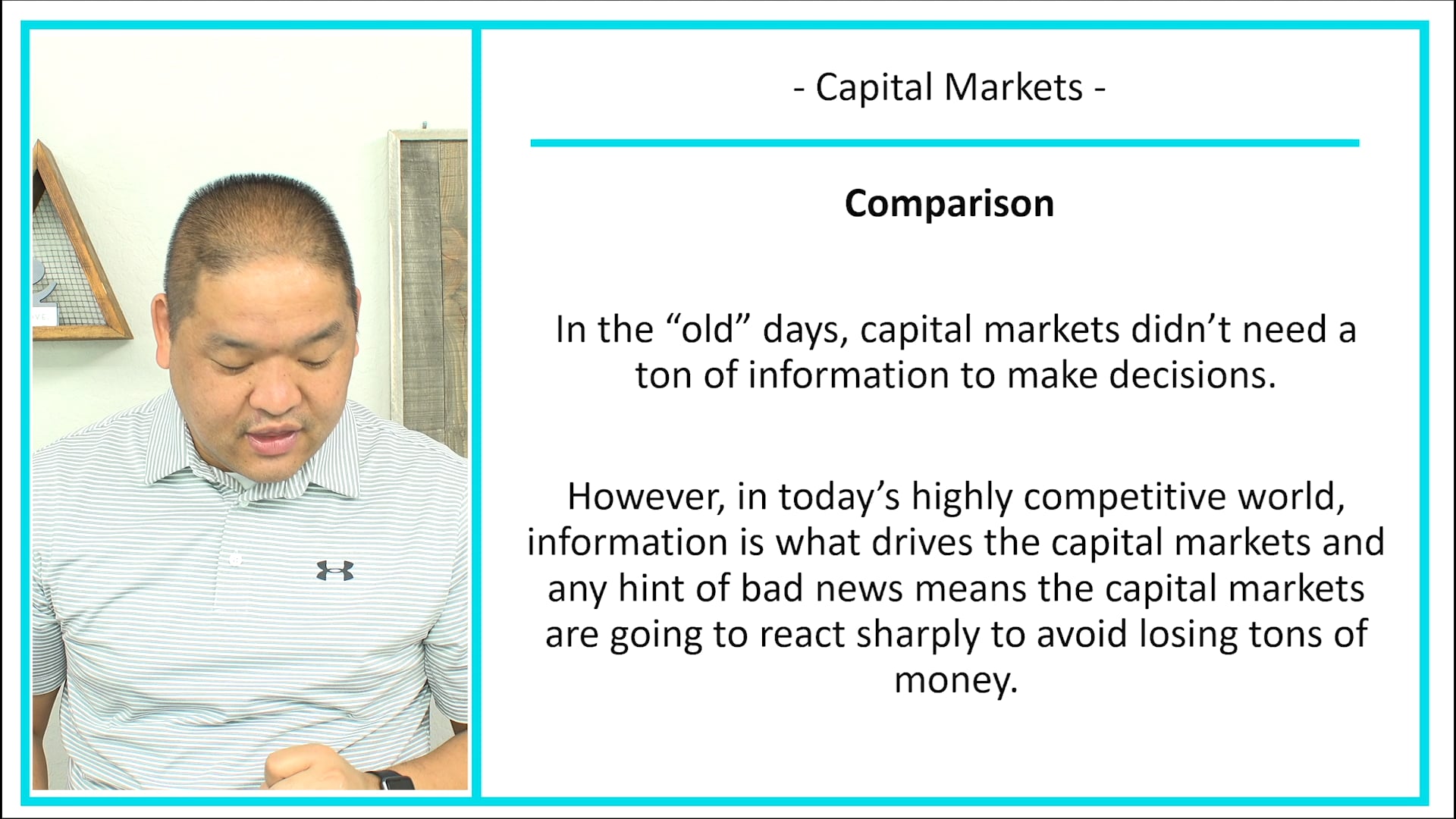 - Capital Markets -

Comparison

In the “old” days, capital markets didn’t need a ton of information to make decisions.

However, in today’s highly competitive world, information is what drives the capital markets and any hint of bad news means the capital markets are going to react sharply to avoid losing tons of money.